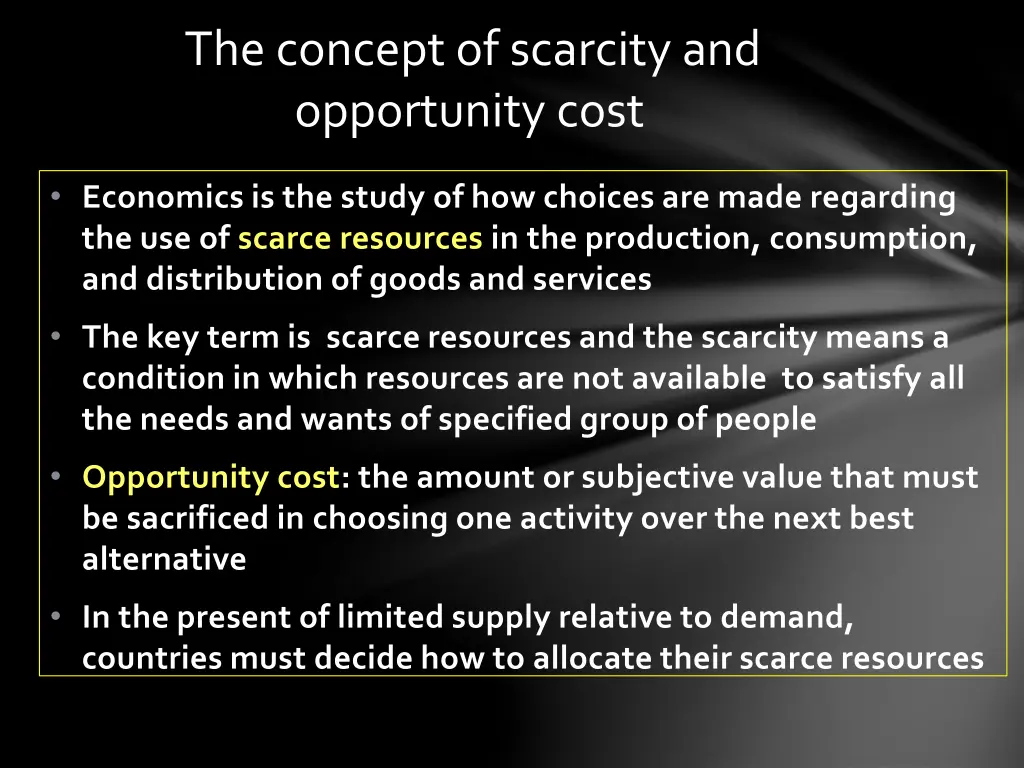 The concept of scarcity and opportunity cost

• Economics is the study of how choices are made regarding the use of scarce resources in the production, consumption, and distribution of goods and services

• The key term is scarce resources and the scarcity means a condition in which resources are not available to satisfy all the needs and wants of specified group of people

• Opportunity cost: the amount or subjective value that must be sacrificed in choosing one activity over the next best alternative

• In the present of limited supply relative to demand, countries must decide how to allocate their scarce resources